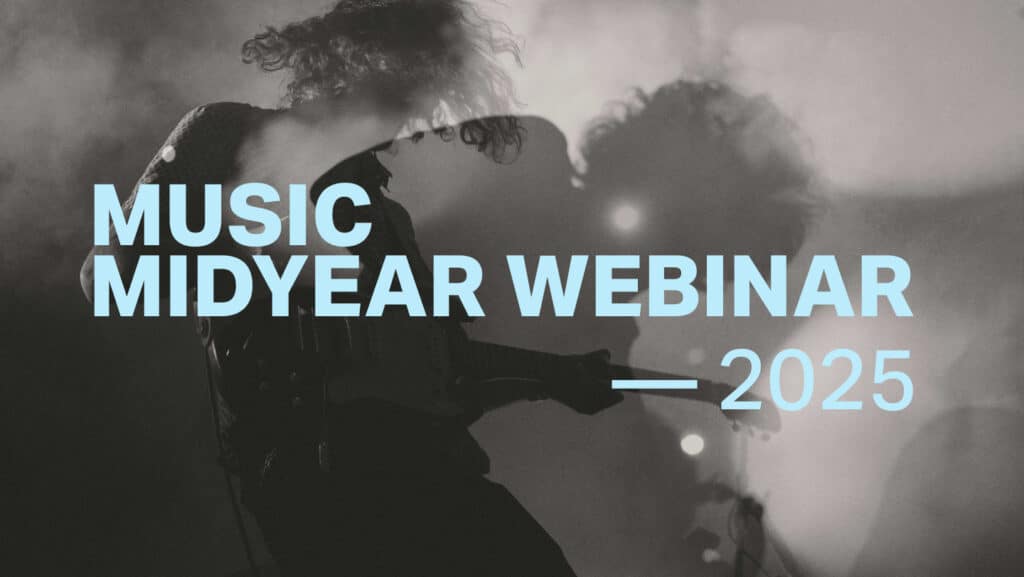 MUSIC
MIDYEAR WEBINAR
— 2025